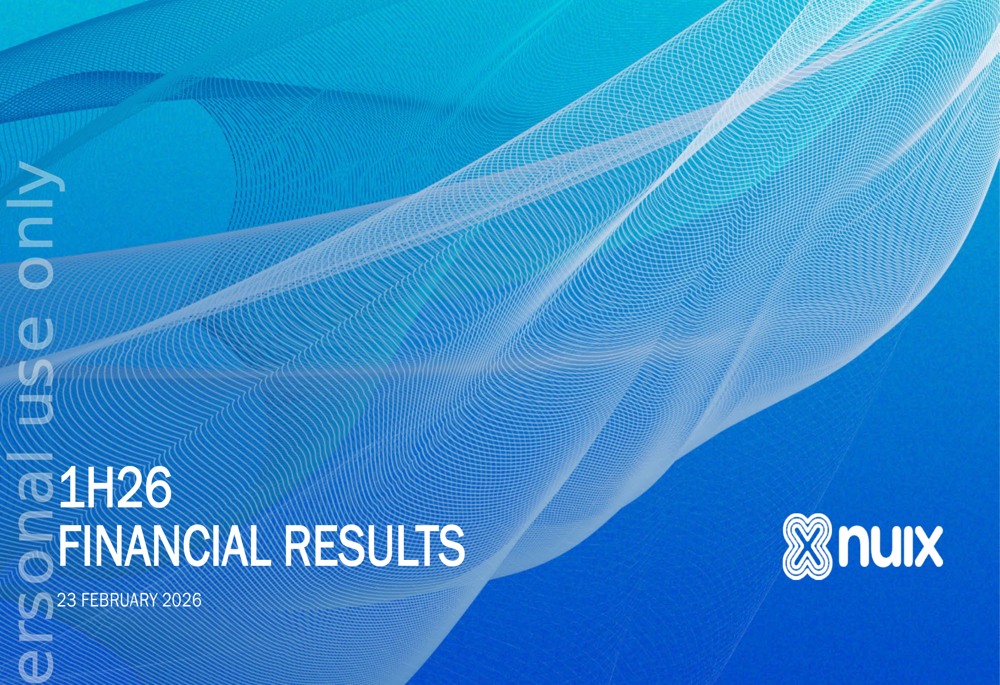 ersonal use only

1H26
FINANCIAL RESULTS

23 FEBRUARY 2026

nuix